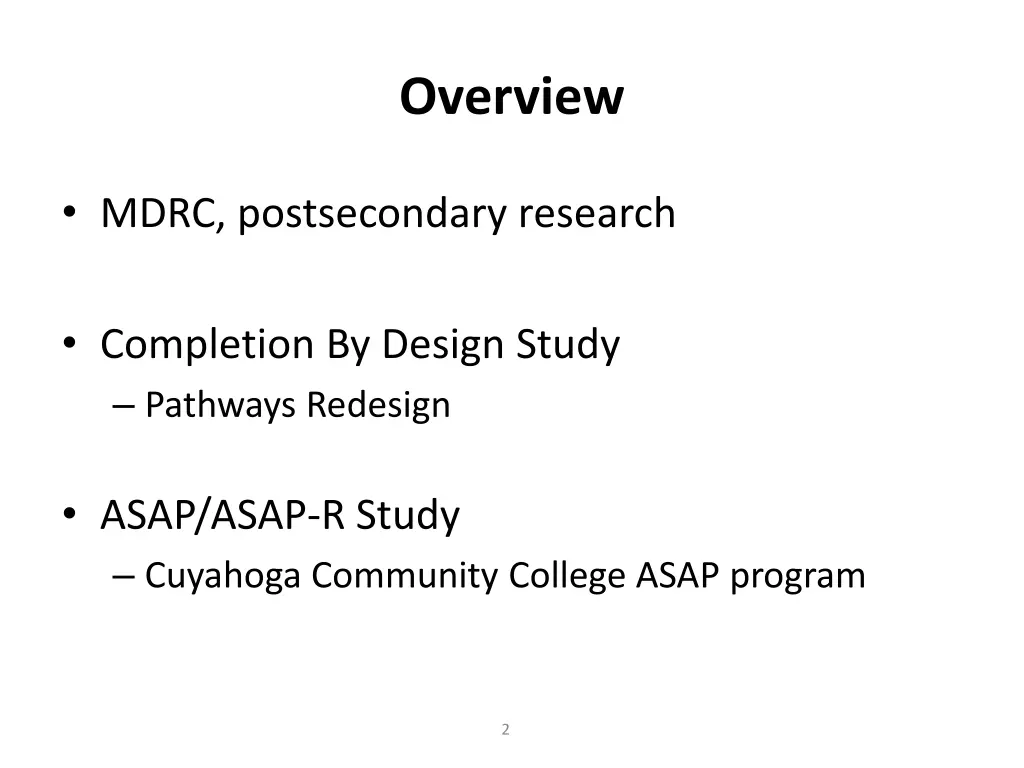 Overview

• MDRC, postsecondary research

• Completion By Design Study
– Pathways Redesign

• ASAP/ASAP-R Study
– Cuyahoga Community College ASAP program

2